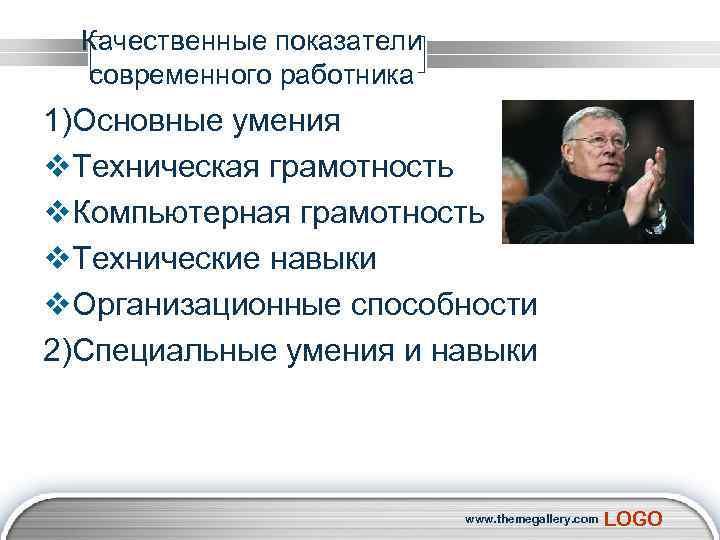 Качественные показатели современного работника

1)Основные умения

❖Техническая грамотность

❖Компьютерная грамотность

❖Технические навыки

❖Организационные способности

2)Специальные умения и навыки

www.themegallery.com LOGO